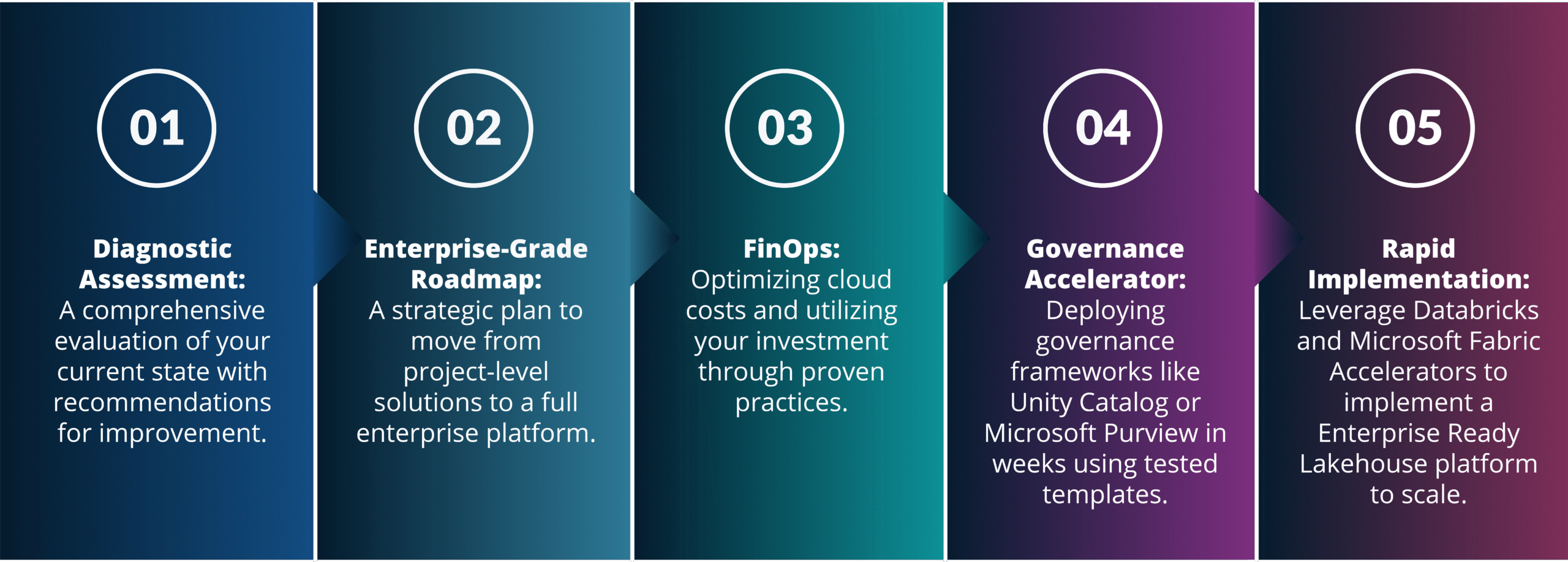 01

Diagnostic Assessment: A comprehensive evaluation of your current state with recommendations for improvement.

02

Enterprise-Grade Roadmap: A strategic plan to move from project-level solutions to a full enterprise platform.

03

FinOps: Optimizing cloud costs and utilizing your investment through proven practices.

04

Governance Accelerator: Deploying governance frameworks like Unity Catalog or Microsoft Purview in weeks using tested templates.

05

Rapid Implementation: Leverage Databricks and Microsoft Fabric Accelerators to implement a Enterprise Ready Lakehouse platform to scale.